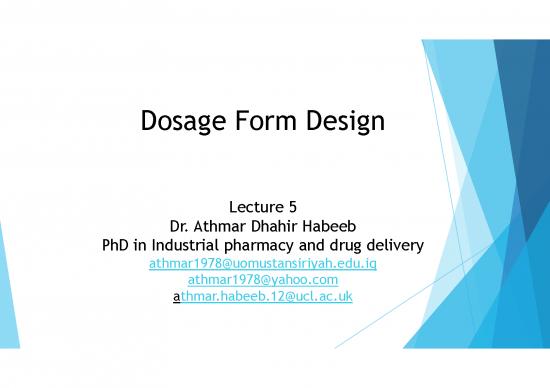 Dosage Form Design

Lecture 5
Dr. Athmar Dhahir Habeeb
PhD in Industrial pharmacy and drug delivery
athmar1978@uomustansiriyah.edu.iq
athmar1978@yahoo.com
athmar.habeeb.12@ucl.ac.uk